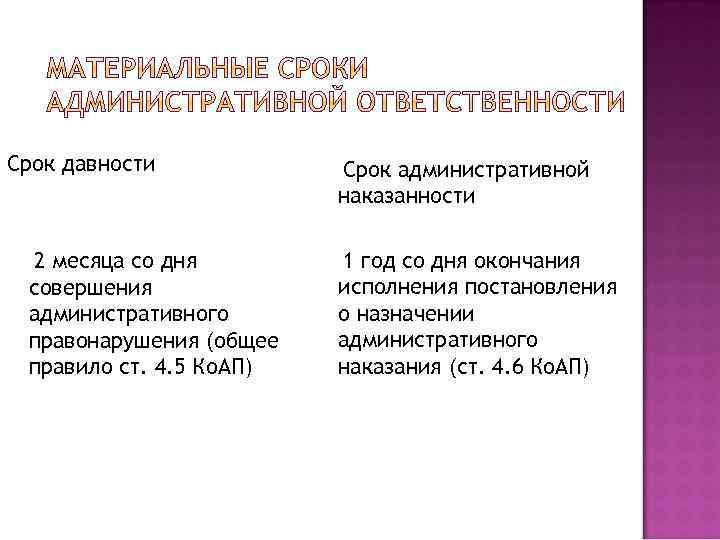 МАТЕРИАЛЬНЫЕ СРОКИ АДМИНИСТРАТИВНОЙ ОТВЕТСТВЕННОСТИ

Срок давности

2 месяца со дня совершения административного правонарушения (общее правило ст. 4.5 КоАП)

Срок административной наказанности

1 год со дня окончания исполнения постановления о назначении административного наказания (ст. 4.6 КоАП)